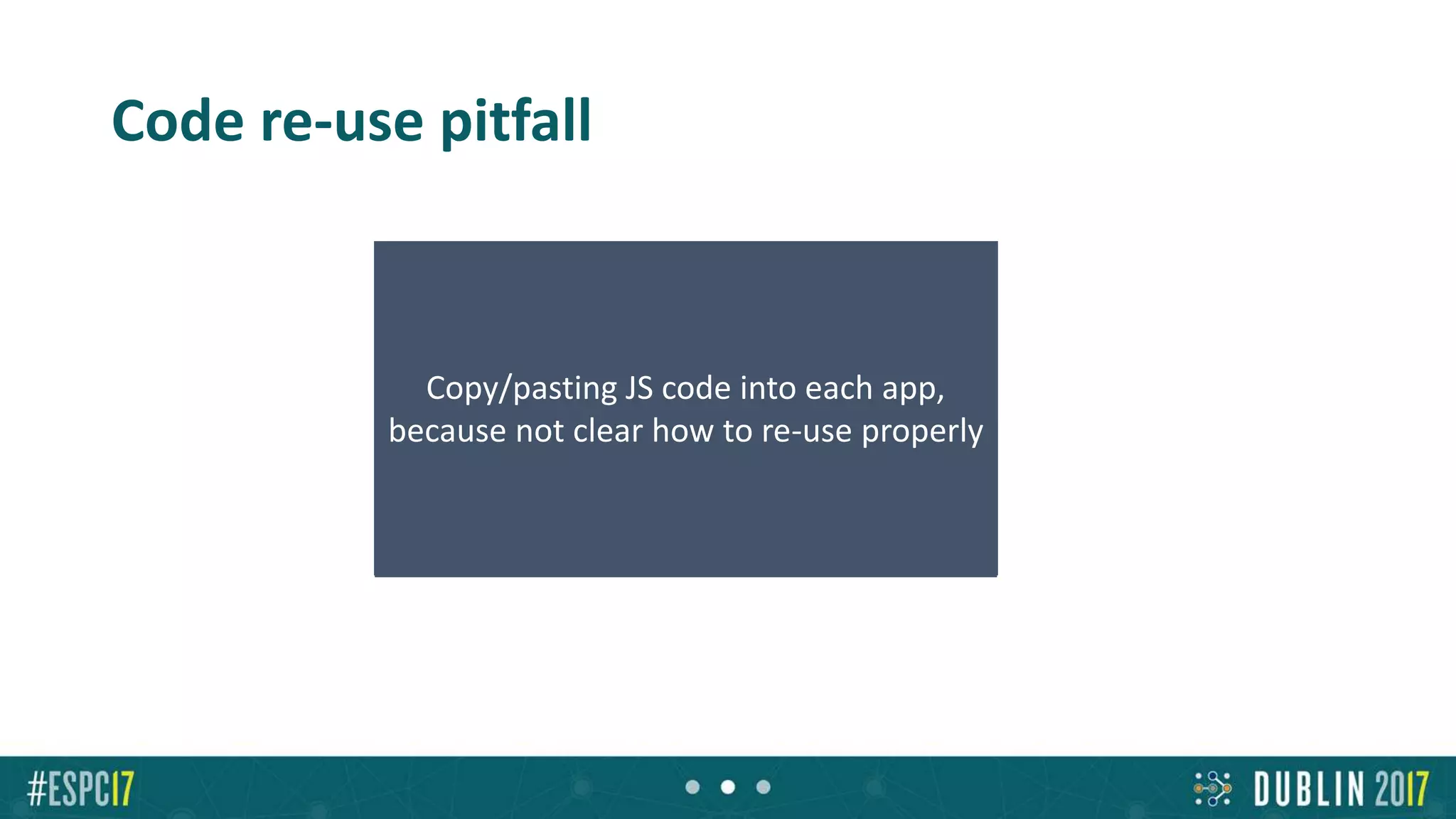 Code re-use pitfall

Copy/pasting JS code into each app, because not clear how to re-use properly

#ESPC17

DUBLIN 2017